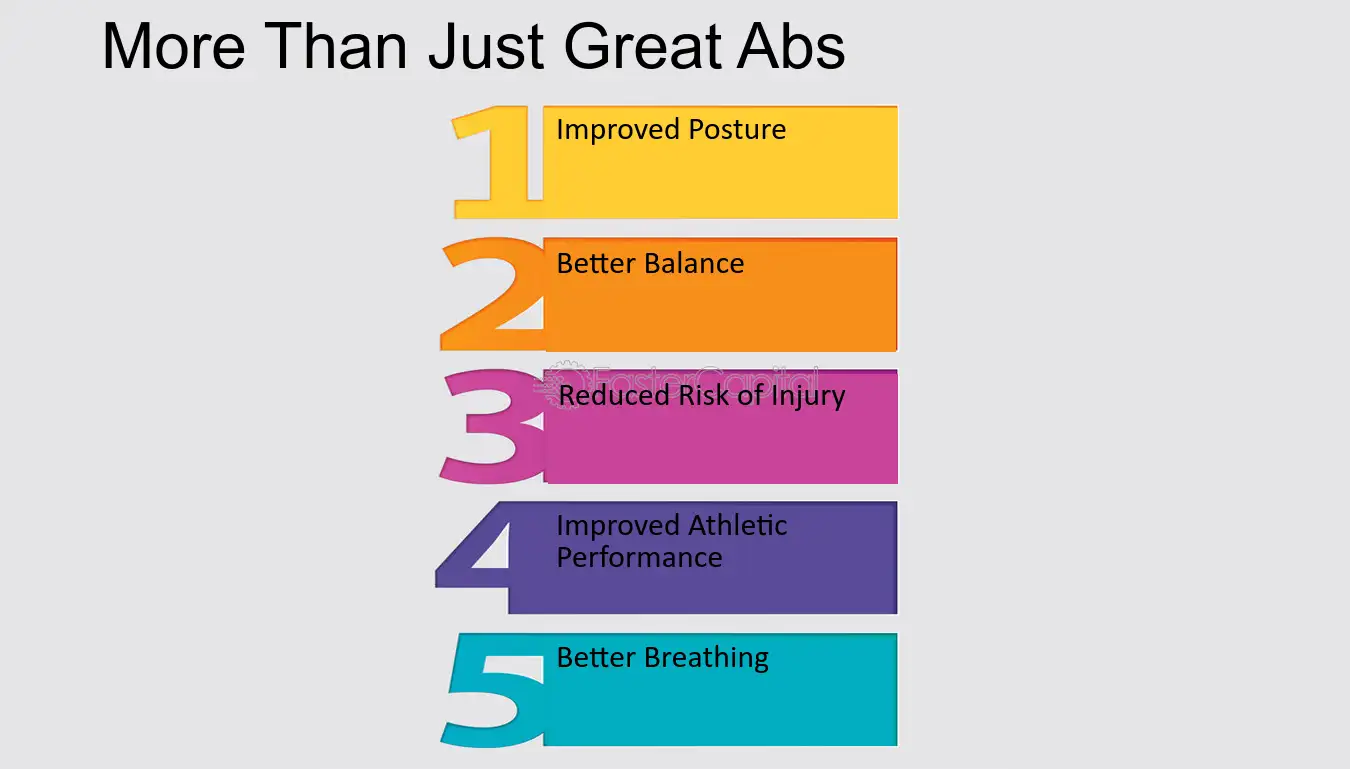 More Than Just Great Abs

1 Improved Posture

2 Better Balance

FasterCapital

3 Reduced Risk of Injury

4 Improved Athletic Performance

5 Better Breathing